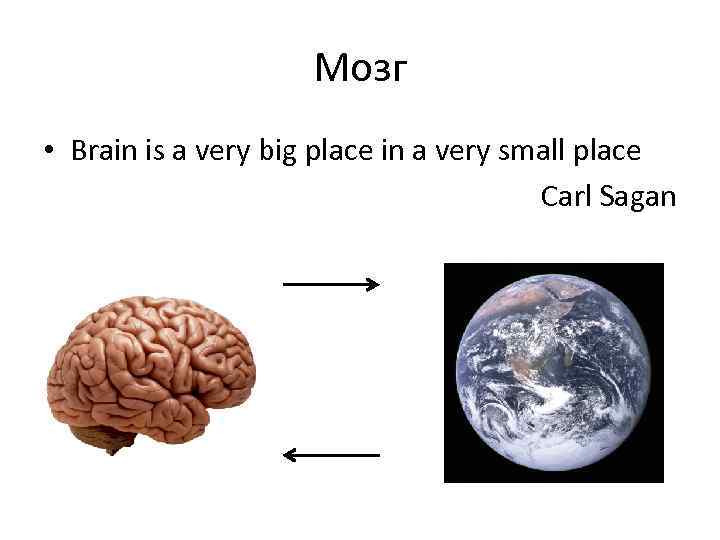 Мозг

• Brain is a very big place in a very small place

Carl Sagan